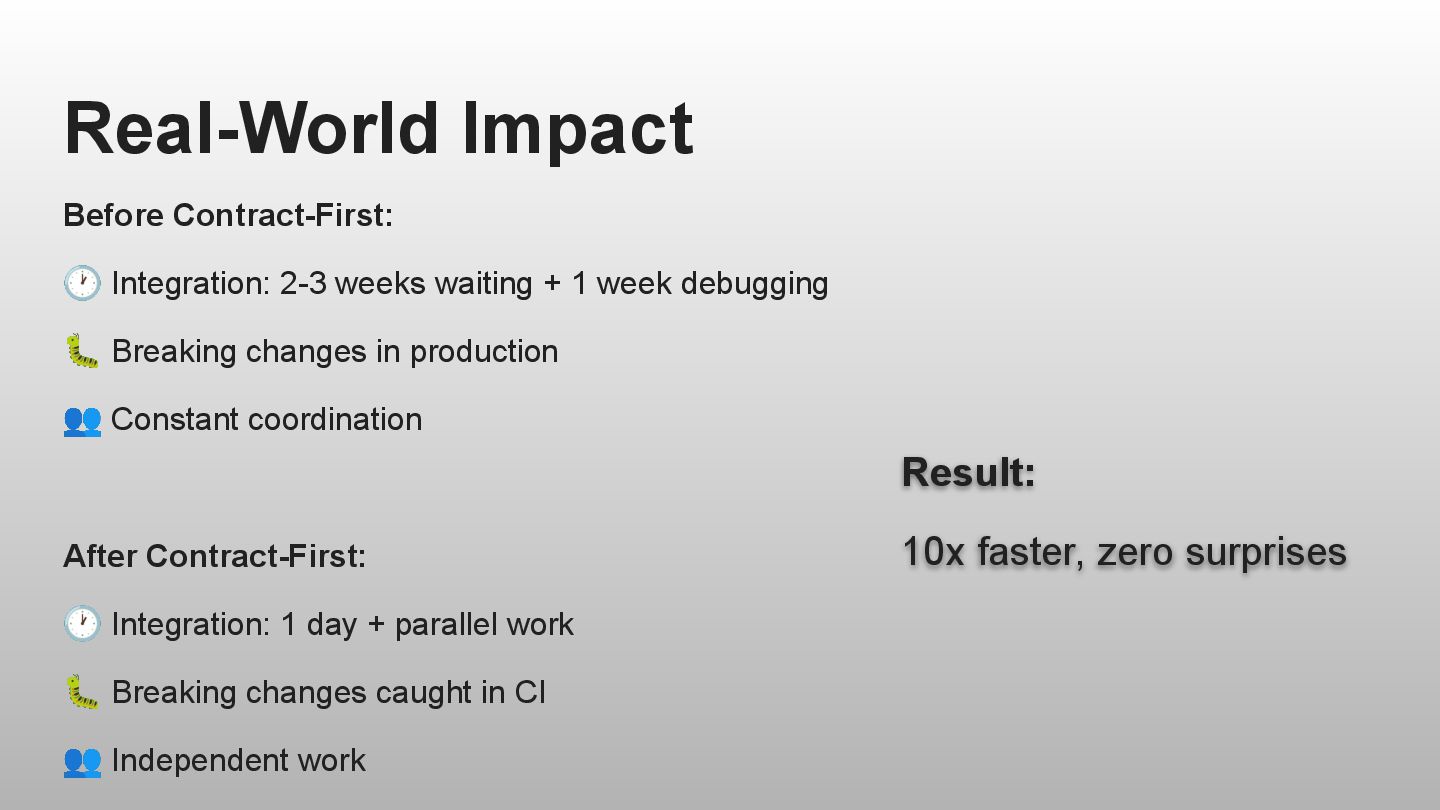 Real-World Impact

Before Contract-First:

🕐 Integration: 2-3 weeks waiting + 1 week debugging

🐛 Breaking changes in production

👥 Constant coordination

After Contract-First:

🕐 Integration: 1 day + parallel work

🐛 Breaking changes caught in CI

👥 Independent work

Result:

10x faster, zero surprises